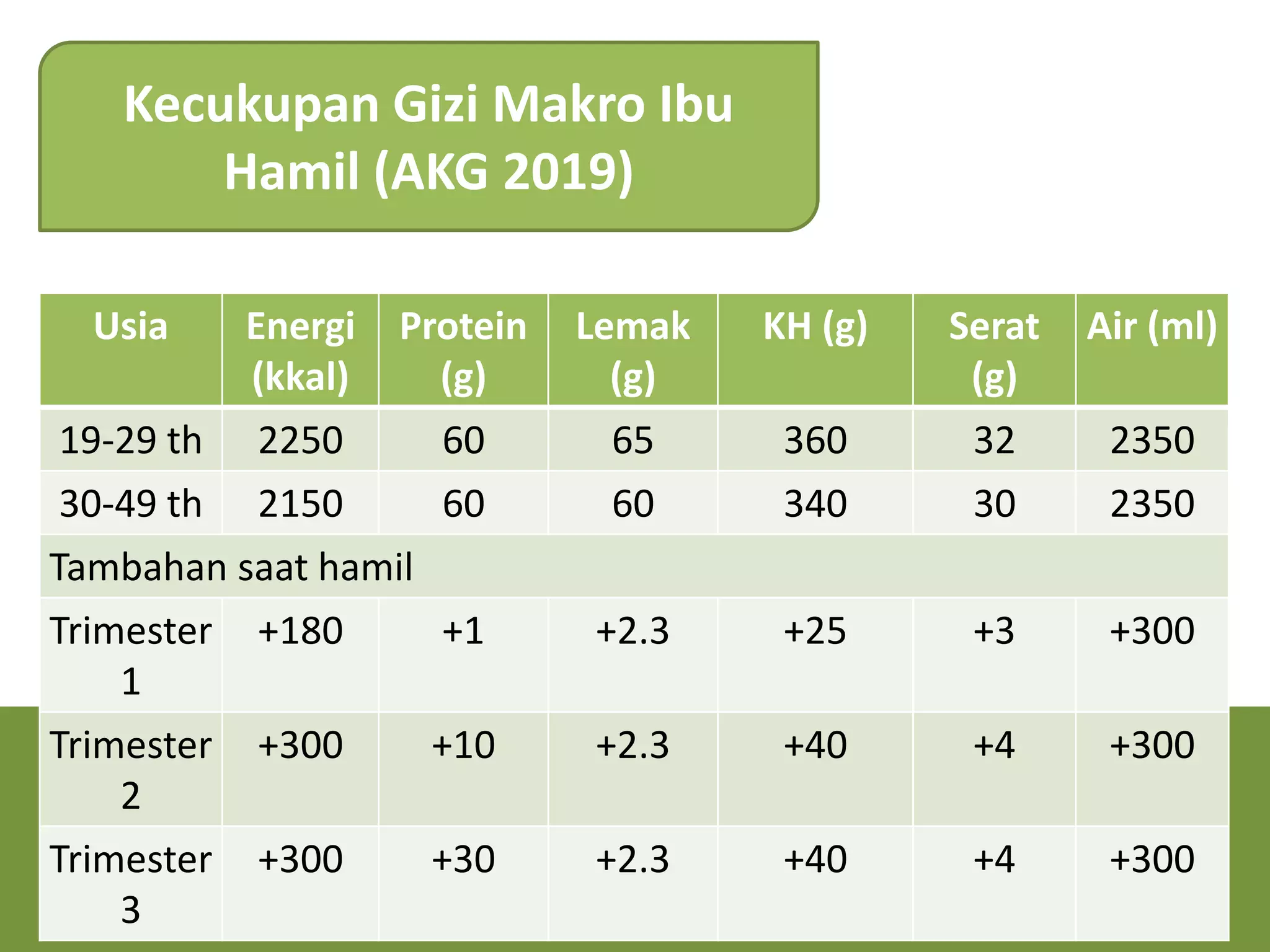 Kecukupan Gizi Makro Ibu Hamil (AKG 2019)

| Usia | Energi (kkal) | Protein (g) | Lemak (g) | KH (g) | Serat (g) | Air (ml) |
|---|---|---|---|---|---|---|
| 19-29 th | 2250 | 60 | 65 | 360 | 32 | 2350 |
| 30-49 th | 2150 | 60 | 60 | 340 | 30 | 2350 |
| Tambahan saat hamil | | | | | | |
| Trimester 1 | +180 | +1 | +2.3 | +25 | +3 | +300 |
| Trimester 2 | +300 | +10 | +2.3 | +40 | +4 | +300 |
| Trimester 3 | +300 | +30 | +2.3 | +40 | +4 | +300 |